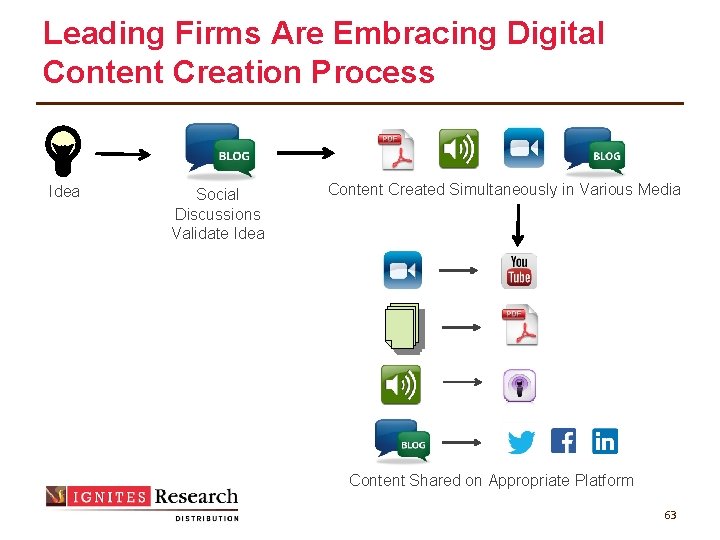 Leading Firms Are Embracing Digital Content Creation Process

Idea

BLOG

Social Discussions Validate Idea

PDF

BLOG

Content Created Simultaneously in Various Media

You Tube

PDF

BLOG

in

Content Shared on Appropriate Platform

IGNITES Research
DISTRIBUTION

63